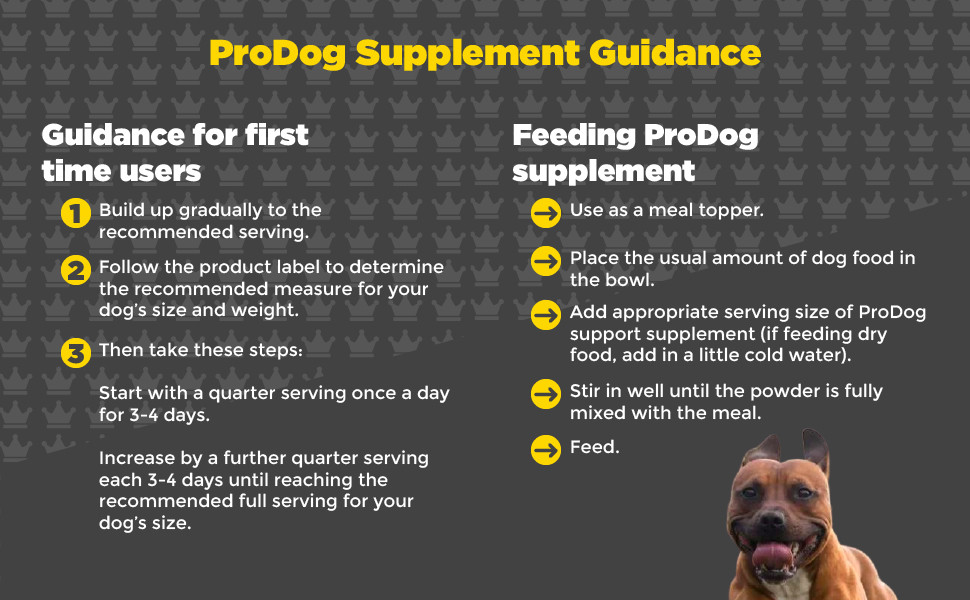 ProDog Supplement Guidance

Guidance for first time users

1 Build up gradually to the recommended serving.

2 Follow the product label to determine the recommended measure for your dog's size and weight.

3 Then take these steps:

Start with a quarter serving once a day for 3-4 days.

Increase by a further quarter serving each 3-4 days until reaching the recommended full serving for your dog's size.

Feeding ProDog supplement

Use as a meal topper.

Place the usual amount of dog food in the bowl.

Add appropriate serving size of ProDog support supplement (if feeding dry food, add in a little cold water).

Stir in well until the powder is fully mixed with the meal.

Feed.